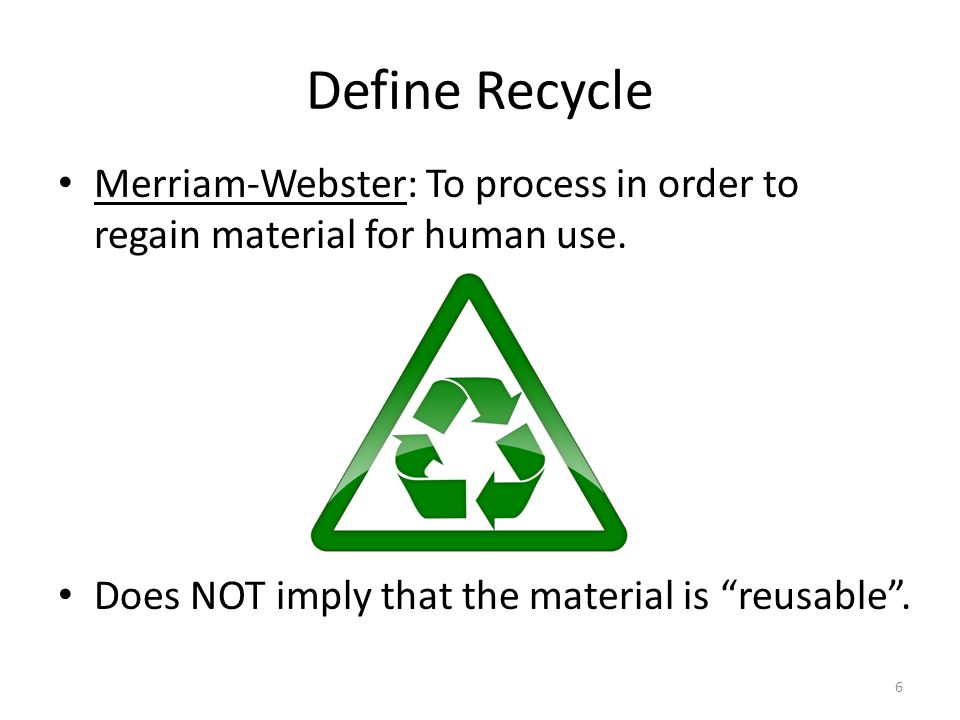 Define Recycle

• Merriam-Webster: To process in order to regain material for human use.

• Does NOT imply that the material is “reusable”.

6